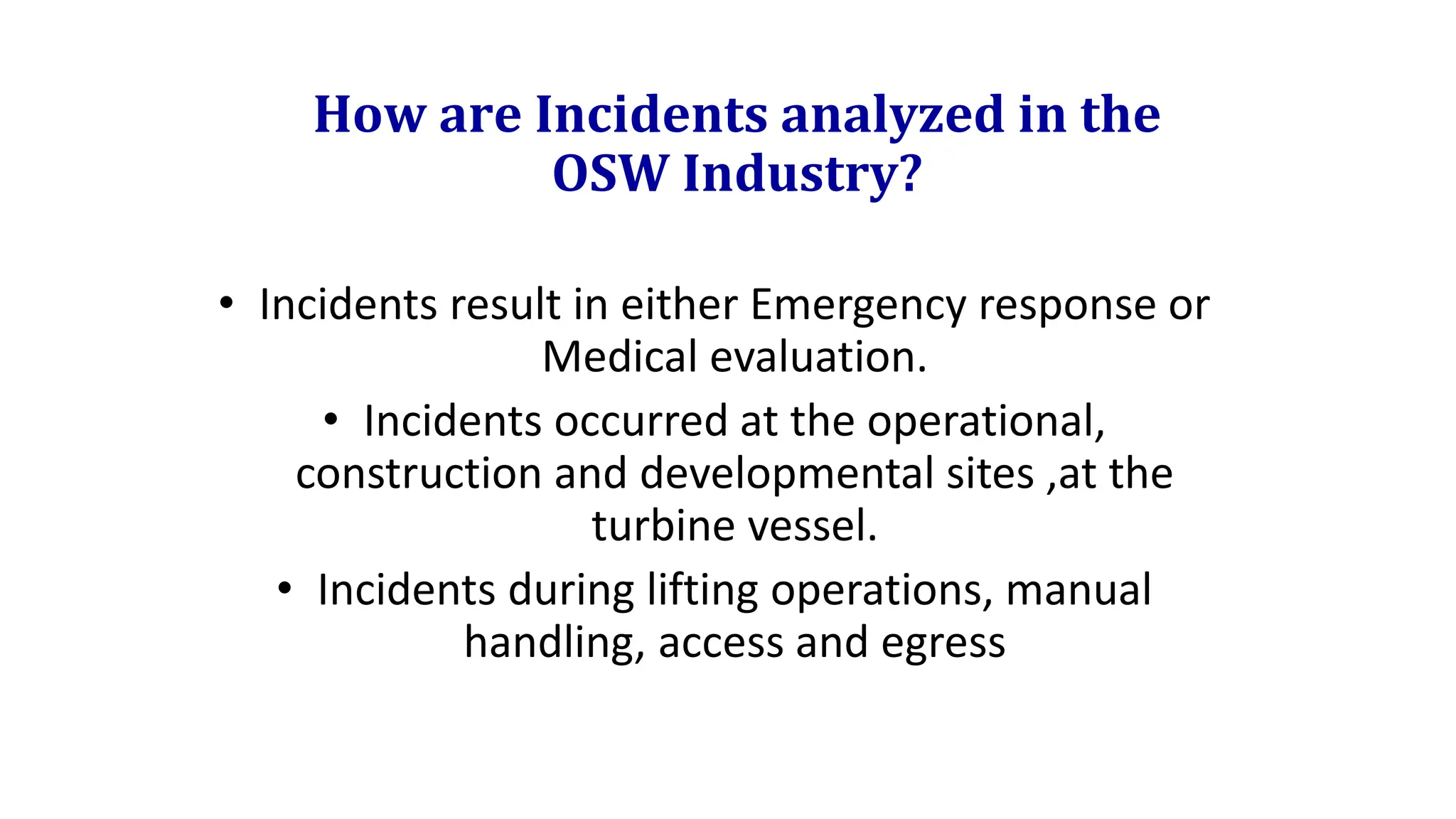 How are Incidents analyzed in the OSW Industry?

• Incidents result in either Emergency response or Medical evaluation.

• Incidents occurred at the operational, construction and developmental sites ,at the turbine vessel.

• Incidents during lifting operations, manual handling, access and egress